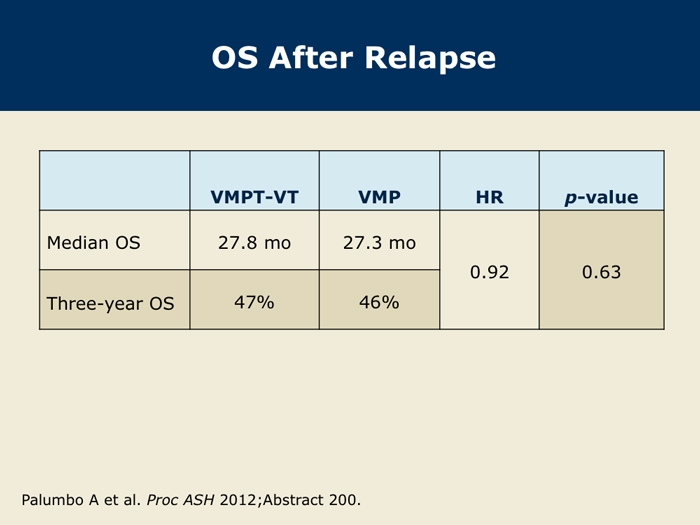 OS After Relapse

| | VMPT-VT | VMP | HR | p-value |
|---|---|---|---|---|
| Median OS | 27.8 mo | 27.3 mo | 0.92 | 0.63 |
| Three-year OS | 47% | 46% | | |

Palumbo A et al. Proc ASH 2012;Abstract 200.